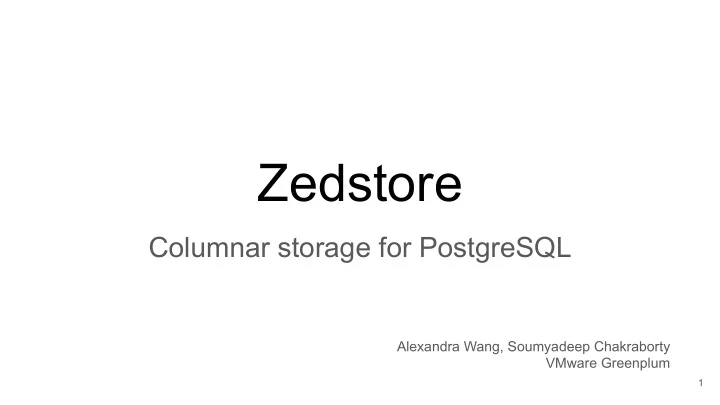 Zedstore

Columnar storage for PostgreSQL

Alexandra Wang, Soumyadeep Chakraborty
VMware Greenplum

1